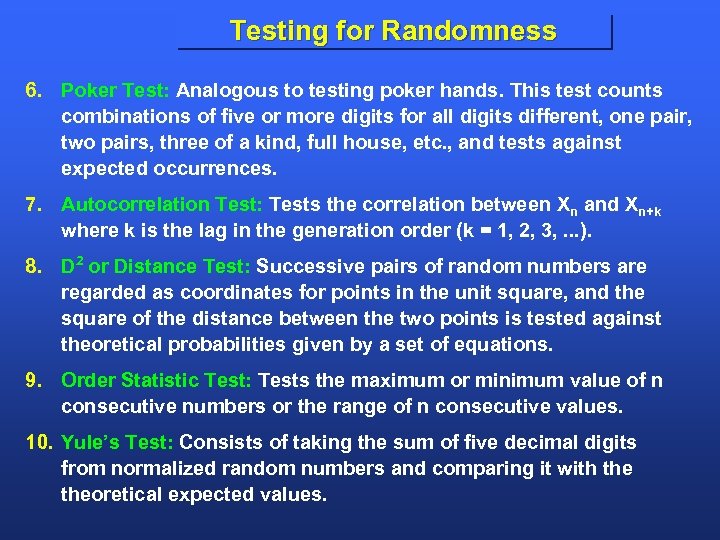 Testing for Randomness

6. Poker Test: Analogous to testing poker hands. This test counts combinations of five or more digits for all digits different, one pair, two pairs, three of a kind, full house, etc., and tests against expected occurrences.

7. Autocorrelation Test: Tests the correlation between $X_n$ and $X_{n+k}$ where k is the lag in the generation order (k = 1, 2, 3, ...).

8. $D^2$ or Distance Test: Successive pairs of random numbers are regarded as coordinates for points in the unit square, and the square of the distance between the two points is tested against theoretical probabilities given by a set of equations.

9. Order Statistic Test: Tests the maximum or minimum value of n consecutive numbers or the range of n consecutive values.

10. Yule's Test: Consists of taking the sum of five decimal digits from normalized random numbers and comparing it with the theoretical expected values.